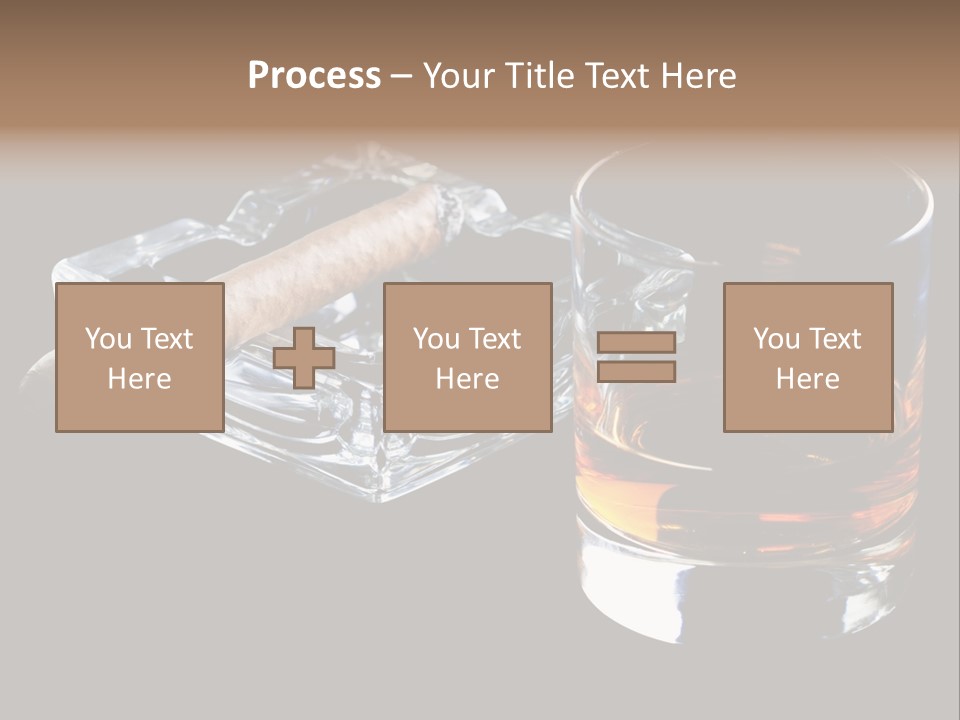 Process – Your Title Text Here

You Text Here

You Text Here

You Text Here